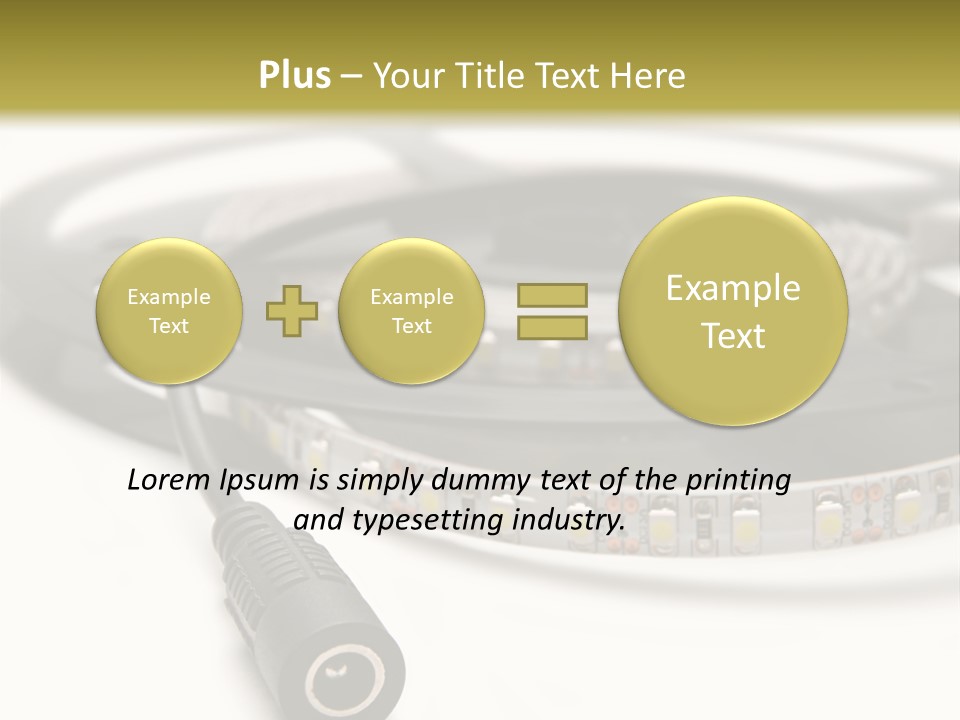 Plus – Your Title Text Here

Example Text

Example Text

Example Text

Lorem Ipsum is simply dummy text of the printing and typesetting industry.